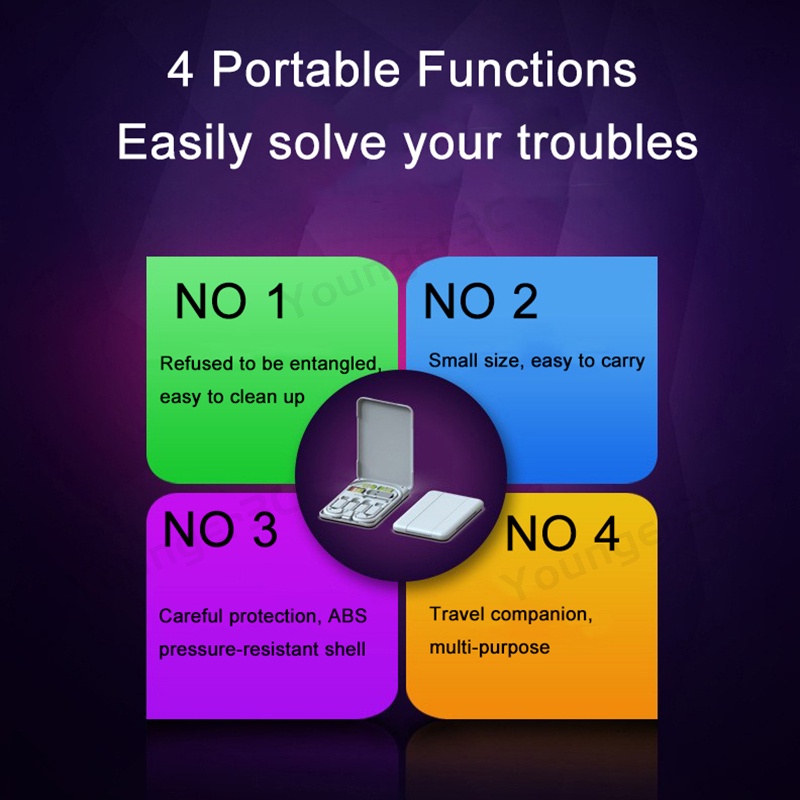 4 Portable Functions
Easily solve your troubles

NO 1

Refused to be entangled, easy to clean up

NO 2

Small size, easy to carry

NO 3

Careful protection, ABS pressure-resistant shell

NO 4

Travel companion, multi-purpose